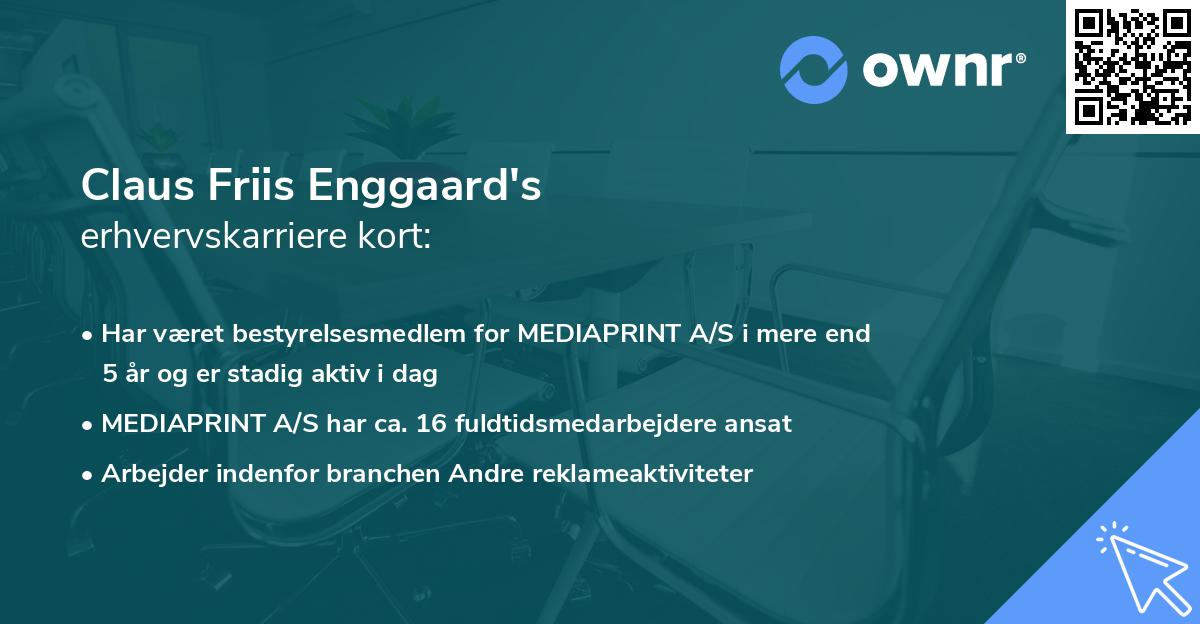 ownr®

Claus Friis Enggaard's
erhvervskarriere kort:

• Har været bestyrelsesmedlem for MEDIAPRINT A/S i mere end 5 år og er stadig aktiv i dag

• MEDIAPRINT A/S har ca. 16 fuldtidsmedarbejdere ansat

• Arbejder indenfor branchen Andre reklameaktiviteter